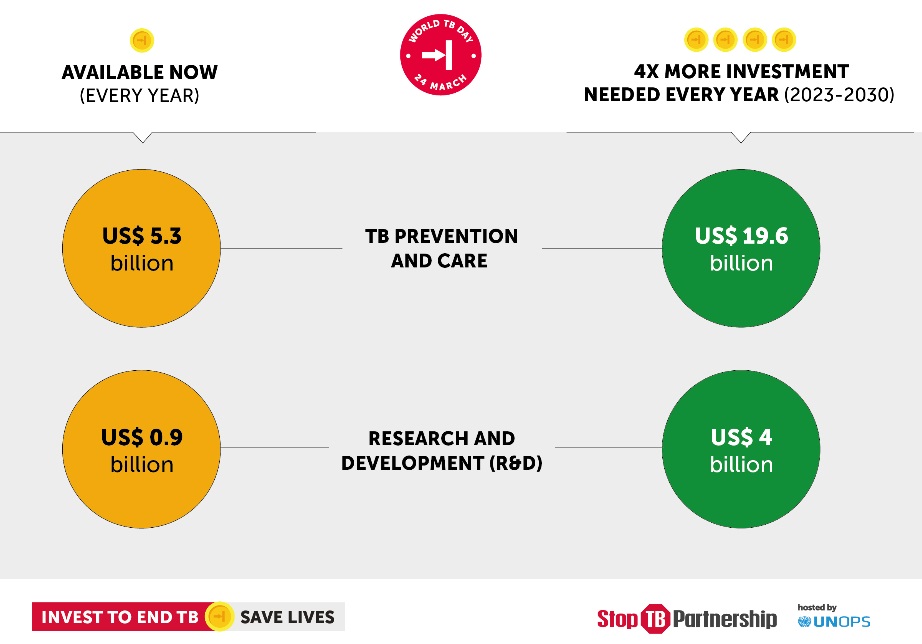 AVAILABLE NOW
(EVERY YEAR)

WORLD TB DAY
24 MARCH

4X MORE INVESTMENT
NEEDED EVERY YEAR (2023-2030)

US$ 5.3
billion

TB PREVENTION AND CARE

US$ 19.6
billion

US$ 0.9
billion

RESEARCH AND DEVELOPMENT (R&D)

US$ 4
billion

INVEST TO END TB SAVE LIVES

Stop TB Partnership

hosted by
UNOPS